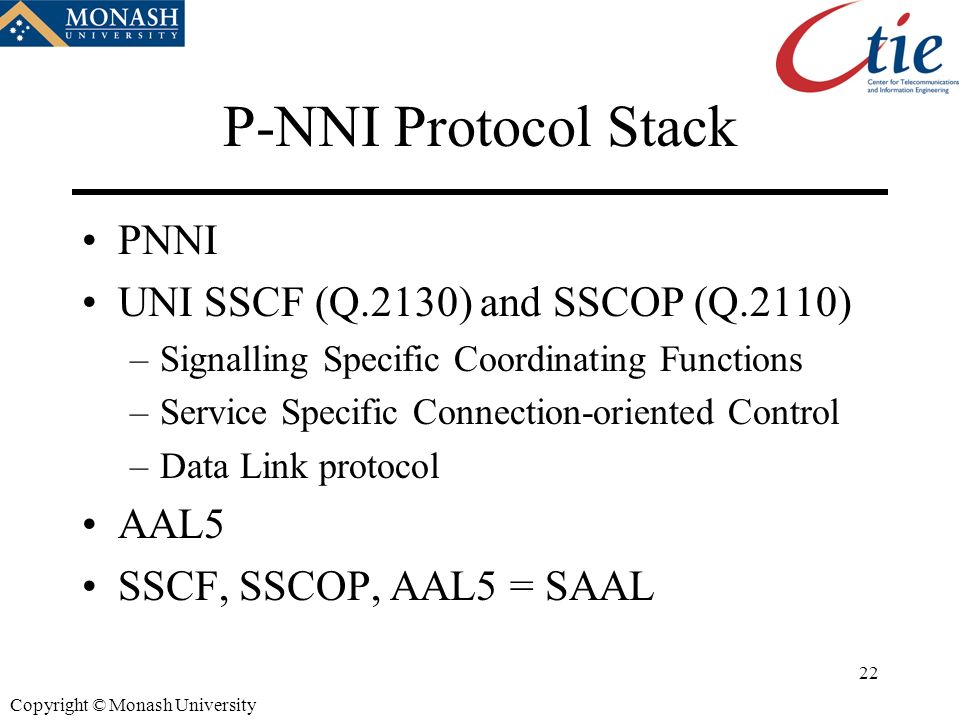 MONASH
UNIVERSITY

Ctie
Center for Telecommunications and Information Engineering

P-NNI Protocol Stack

• PNNI
• UNI SSCF (Q.2130) and SSCOP (Q.2110)
– Signalling Specific Coordinating Functions
– Service Specific Connection-oriented Control
– Data Link protocol
• AAL5
• SSCF, SSCOP, AAL5 = SAAL

22

Copyright © Monash University